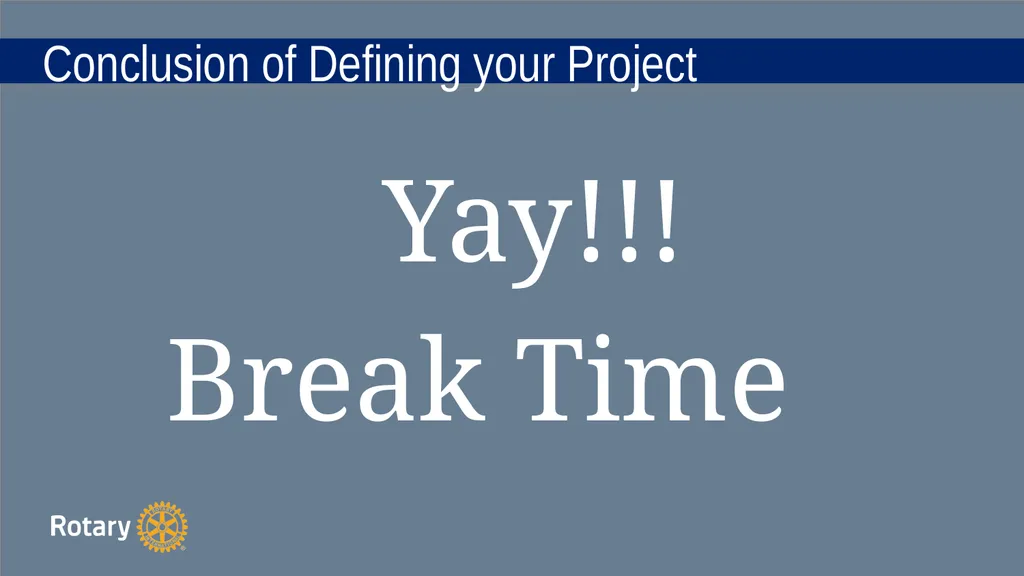 Conclusion of Defining your Project

Yay!!!

Break Time

Rotary